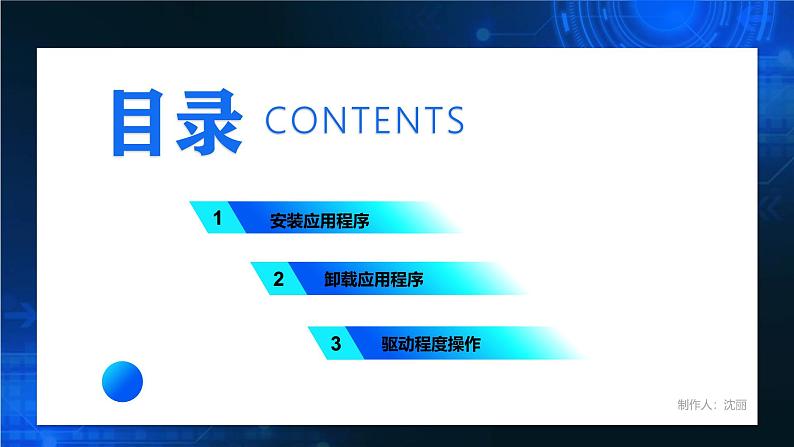 目录 CONTENTS

1 安装应用程序

2 卸载应用程序

3 驱动程度操作

制作人：沈丽